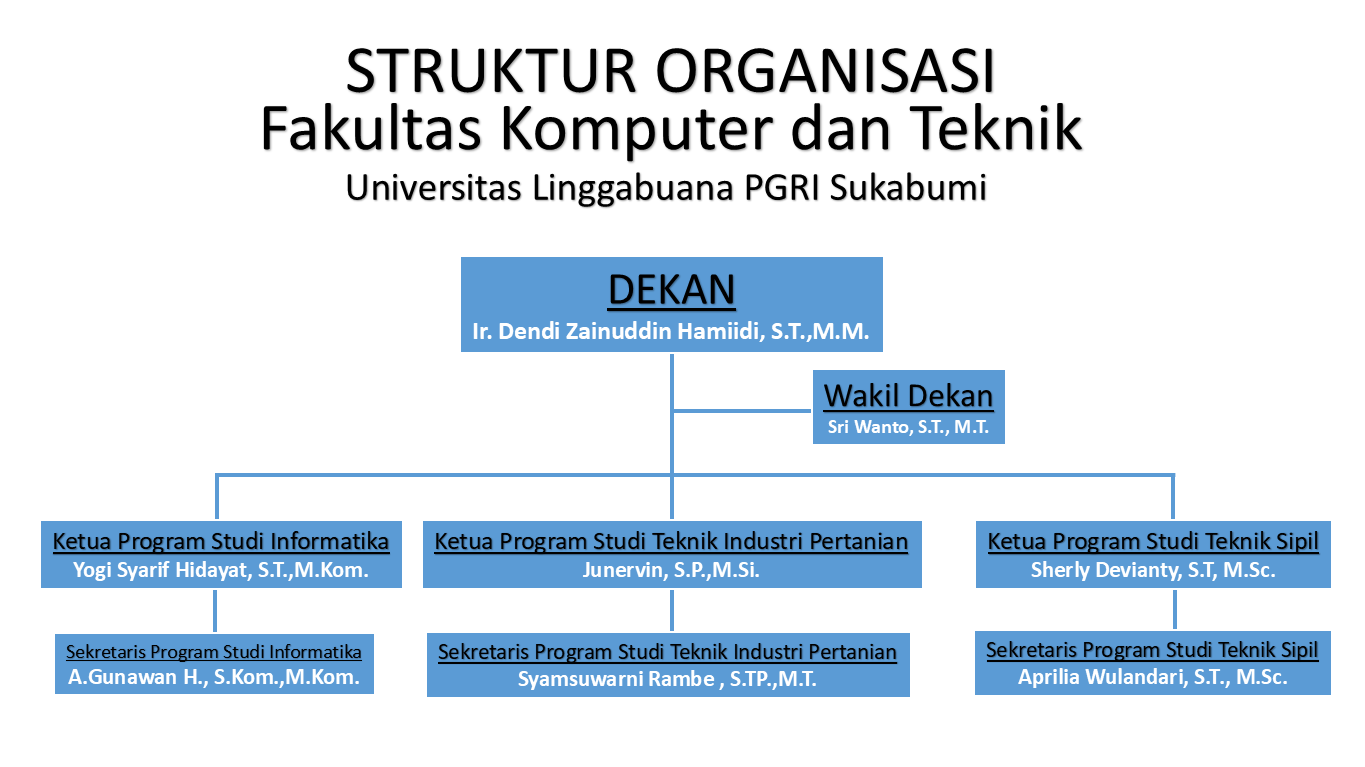 STRUKTUR ORGANISASI
Fakultas Komputer dan Teknik
Universitas Linggabuana PGRI Sukabumi

DEKAN
Ir. Dendi Zainuddin Hamiidi, S.T.,M.M.

Wakil Dekan
Sri Wanto, S.T., M.T.

Ketua Program Studi Informatika
Yogi Syarif Hidayat, S.T.,M.Kom.

Sekretaris Program Studi Informatika
A.Gunawan H., S.Kom.,M.Kom.

Ketua Program Studi Teknik Industri Pertanian
Junervin, S.P.,M.Si.

Sekretaris Program Studi Teknik Industri Pertanian
Syamsuwarni Rambe , S.TP.,M.T.

Ketua Program Studi Teknik Sipil
Sherly Devianty, S.T, M.Sc.

Sekretaris Program Studi Teknik Sipil
Aprilia Wulandari, S.T., M.Sc.